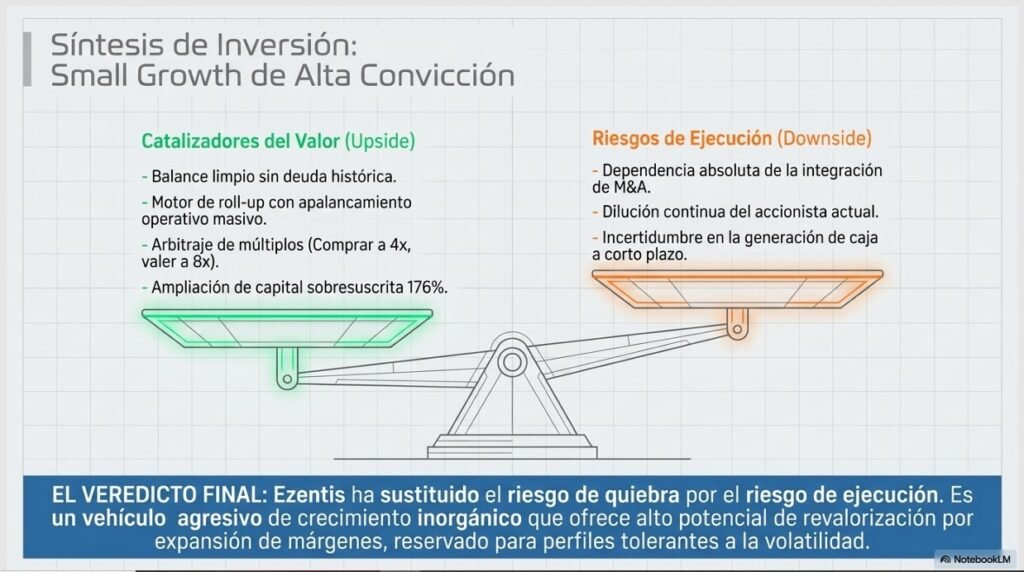 Síntesis de Inversión:
Small Growth de Alta Convicción

Catalizadores del Valor (Upside)

- Balance limpio sin deuda histórica.

- Motor de roll-up con apalancamiento operativo masivo.

- Arbitraje de múltiplos (Comprar a 4x, valer a 8x).

- Ampliación de capital sobresuscrita 176%.

Riesgos de Ejecución (Downside)

- Dependencia absoluta de la integración de M&A.

- Dilución continua del accionista actual.

- Incertidumbre en la generación de caja a corto plazo.

EL VEREDICTO FINAL: Ezentis ha sustituido el riesgo de quiebra por el riesgo de ejecución. Es un vehículo agresivo de crecimiento inorgánico que ofrece alto potencial de revalorización por expansión de márgenes, reservado para perfiles tolerantes a la volatilidad.

NotebookLM